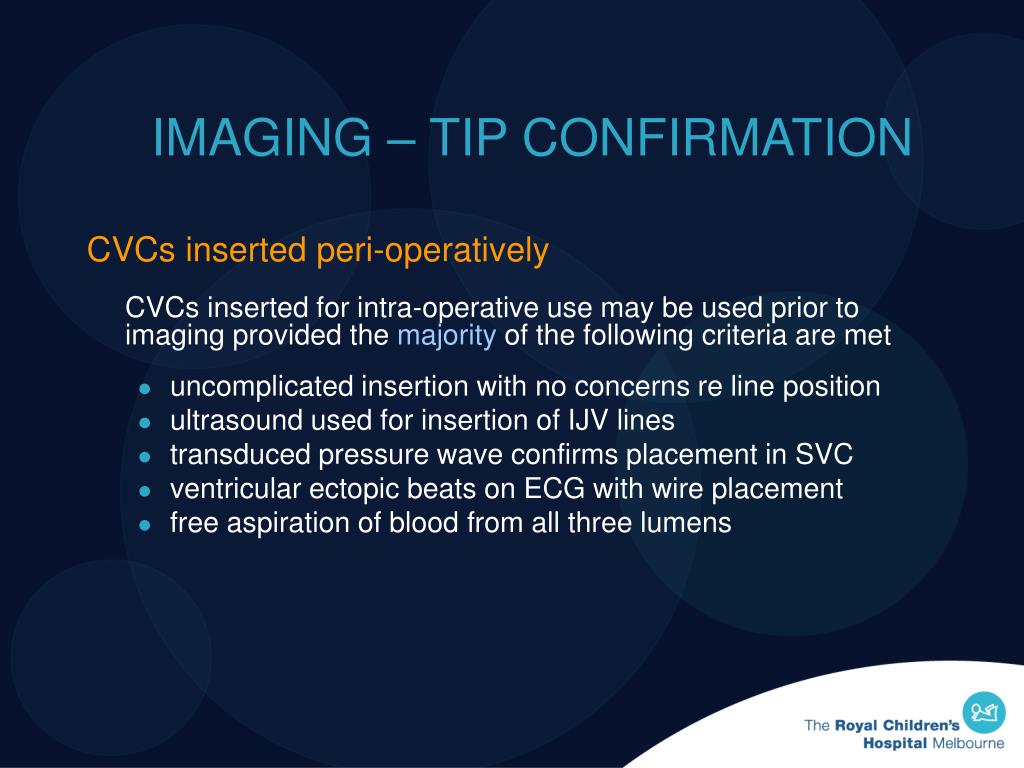 IMAGING – TIP CONFIRMATION

CVCs inserted peri-operatively

CVCs inserted for intra-operative use may be used prior to imaging provided the majority of the following criteria are met

- uncomplicated insertion with no concerns re line position
- ultrasound used for insertion of IJV lines
- transduced pressure wave confirms placement in SVC
- ventricular ectopic beats on ECG with wire placement
- free aspiration of blood from all three lumens

The Royal Children's Hospital Melbourne